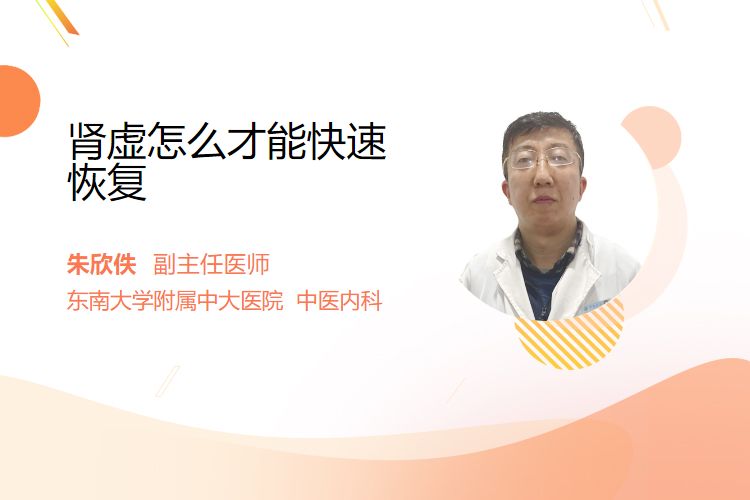 肾虚怎么才能快速恢复

朱欣佚 副主任医师
东南大学附属中大医院 中医内科